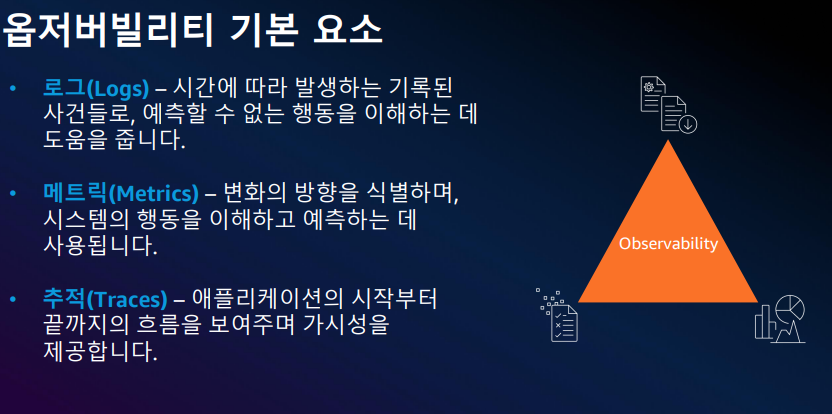 옵저버빌리티 기본 요소

• 로그(Logs) – 시간에 따라 발생하는 기록된 사건들로, 예측할 수 없는 행동을 이해하는 데 도움을 줍니다.

• 메트릭(Metrics) – 변화의 방향을 식별하며, 시스템의 행동을 이해하고 예측하는 데 사용됩니다.

• 추적(Traces) – 애플리케이션의 시작부터 끝까지의 흐름을 보여주며 가시성을 제공합니다.

Observability